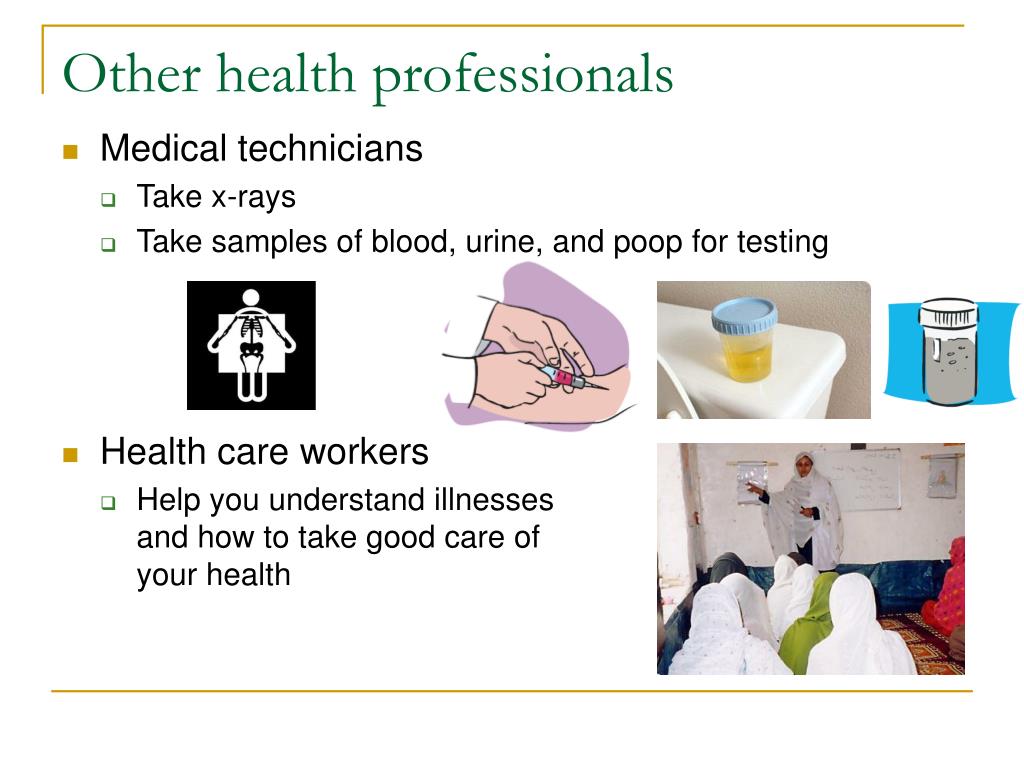 Other health professionals

Medical technicians

Take x-rays

Take samples of blood, urine, and poop for testing

Health care workers

Help you understand illnesses and how to take good care of your health